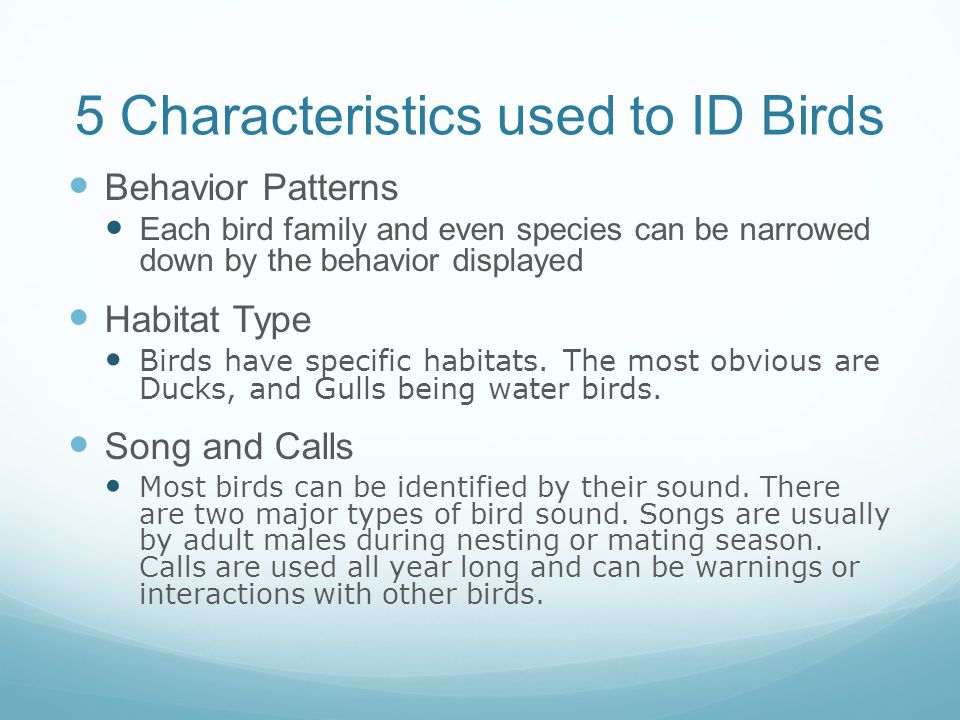 5 Characteristics used to ID Birds

- Behavior Patterns
  - Each bird family and even species can be narrowed down by the behavior displayed
- Habitat Type
  - Birds have specific habitats. The most obvious are Ducks, and Gulls being water birds.
- Song and Calls
  - Most birds can be identified by their sound. There are two major types of bird sound. Songs are usually by adult males during nesting or mating season. Calls are used all year long and can be warnings or interactions with other birds.